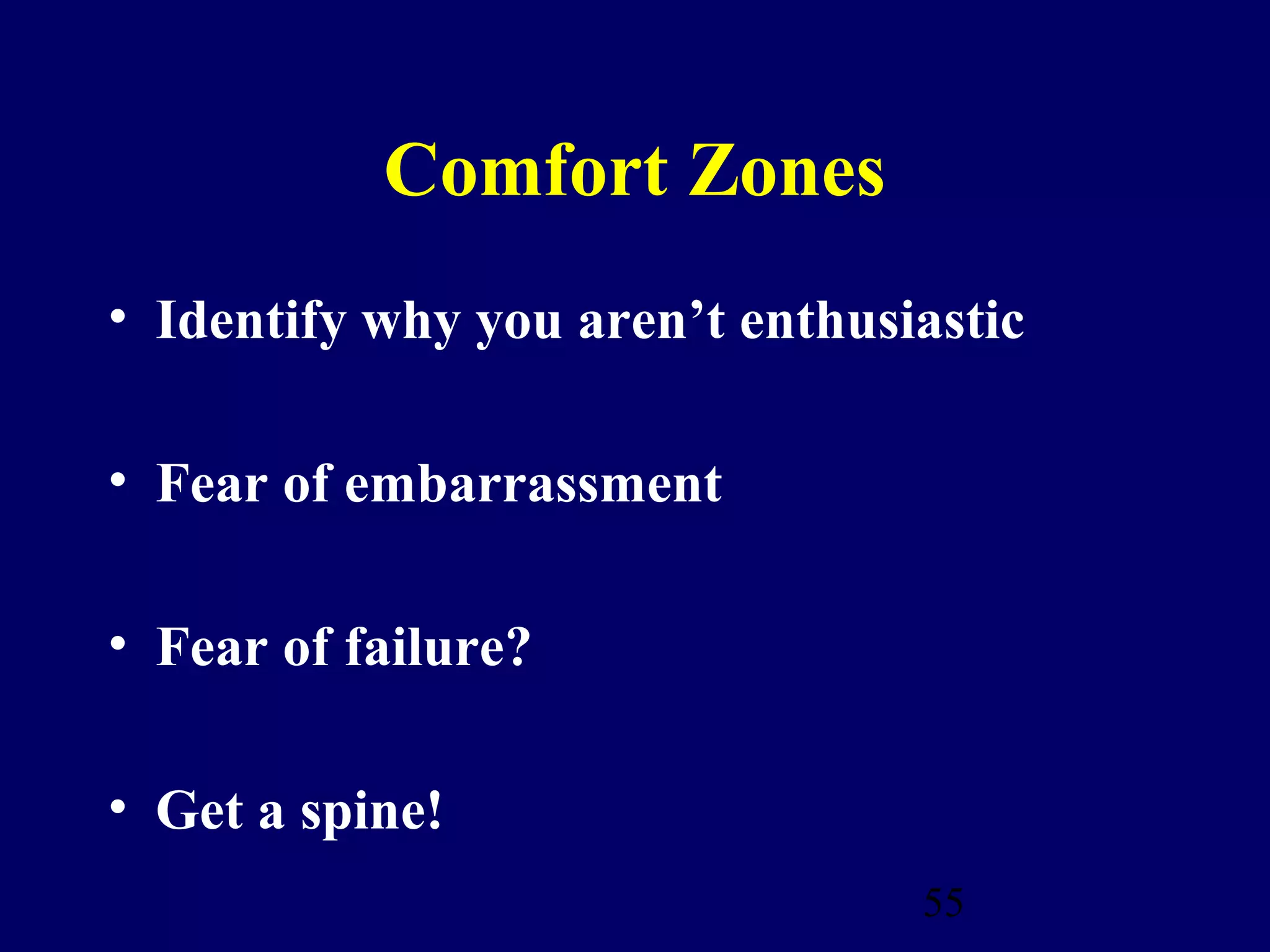 Comfort Zones

• Identify why you aren’t enthusiastic

• Fear of embarrassment

• Fear of failure?

• Get a spine!

55